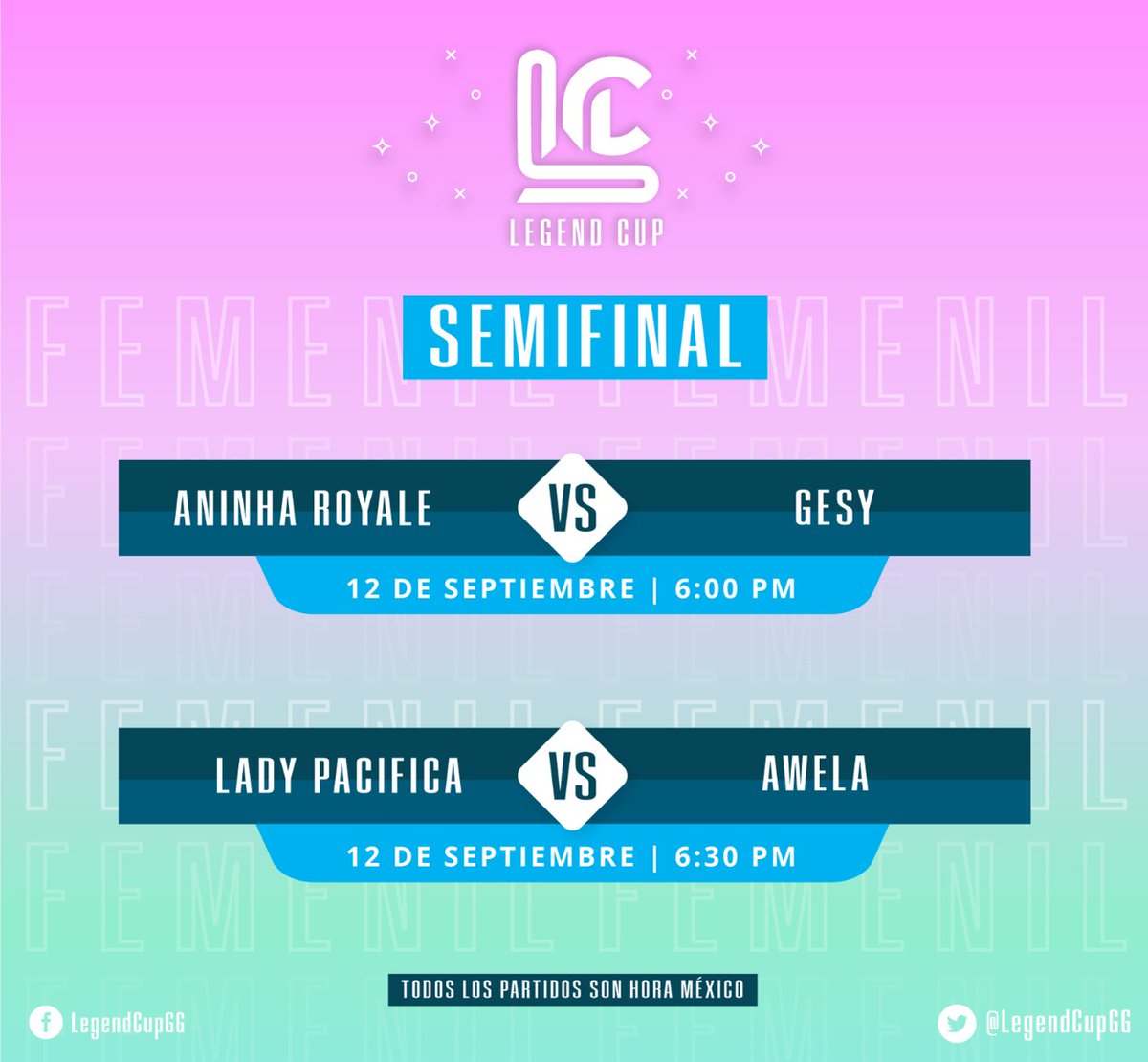 LC
LEGEND CUP

FEMENIL FEMENIL

SEMIFINAL

ANINHA ROYALE VS GESY
12 DE SEPTIEMBRE | 6:00 PM

LADY PACIFICA VS AWELA
12 DE SEPTIEMBRE | 6:30 PM

TODOS LOS PARTIDOS SON HORA MÉXICO

LegendCupGG
@LegendCupGG